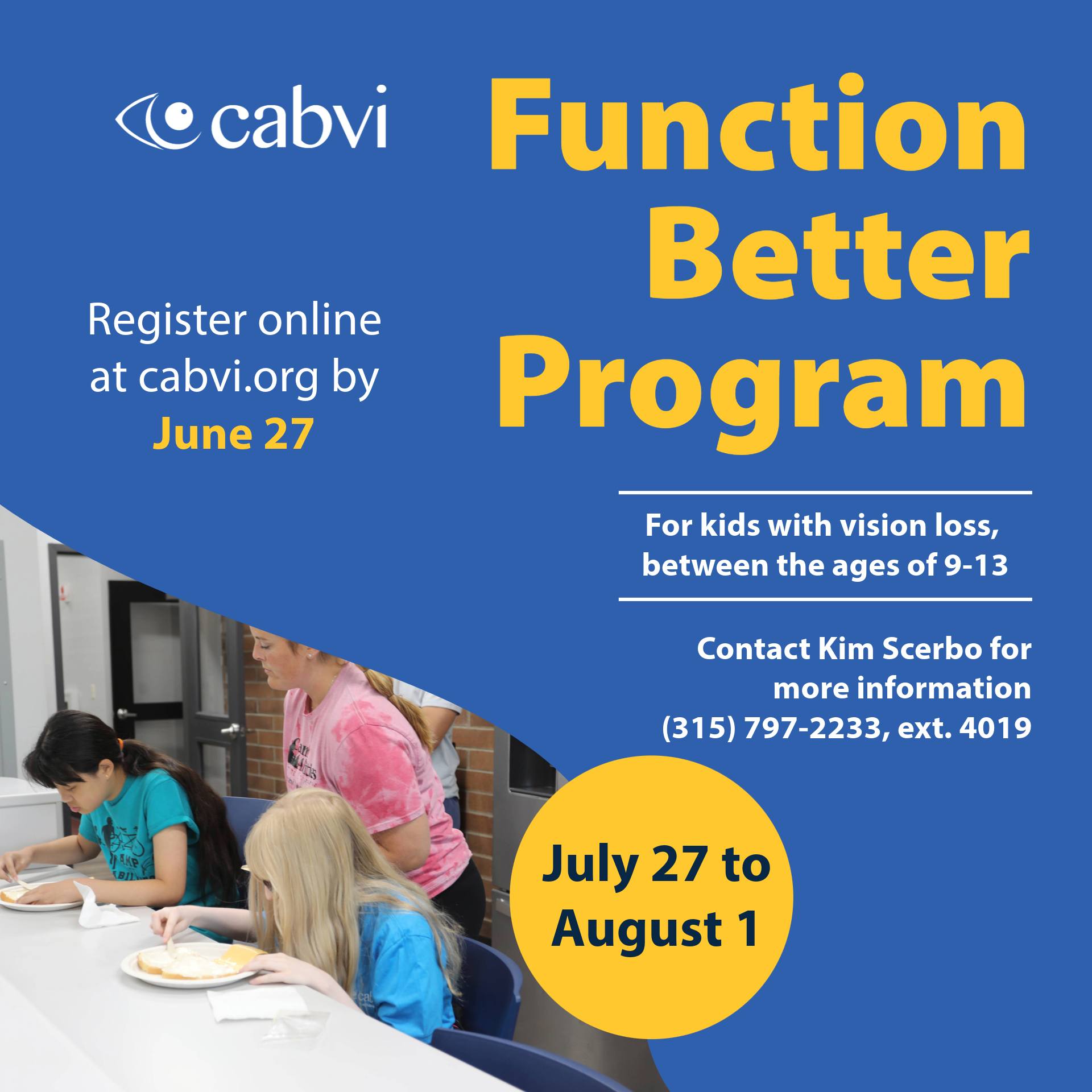 cabvi

Function Better Program

Register online at cabvi.org by June 27

For kids with vision loss, between the ages of 9-13

Contact Kim Scerbo for more information (315) 797-2233, ext. 4019

July 27 to August 1